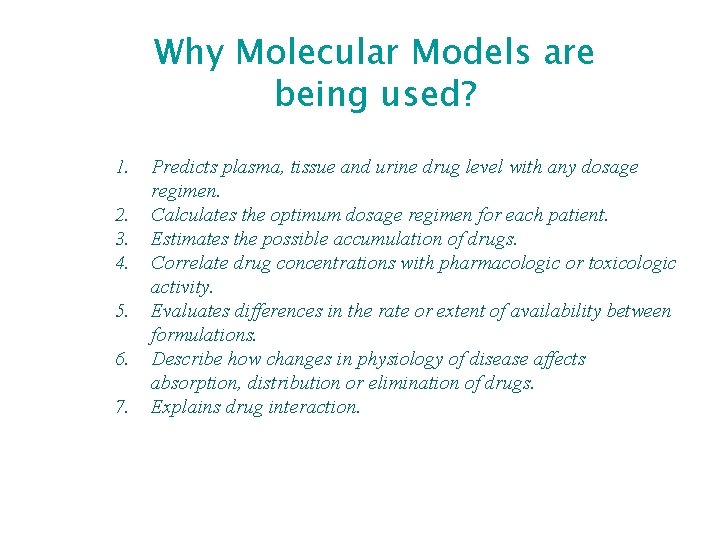 Why Molecular Models are being used?

1. Predicts plasma, tissue and urine drug level with any dosage regimen.
2. Calculates the optimum dosage regimen for each patient.
3. Estimates the possible accumulation of drugs.
4. Correlate drug concentrations with pharmacologic or toxicologic activity.
5. Evaluates differences in the rate or extent of availability between formulations.
6. Describe how changes in physiology of disease affects absorption, distribution or elimination of drugs.
7. Explains drug interaction.